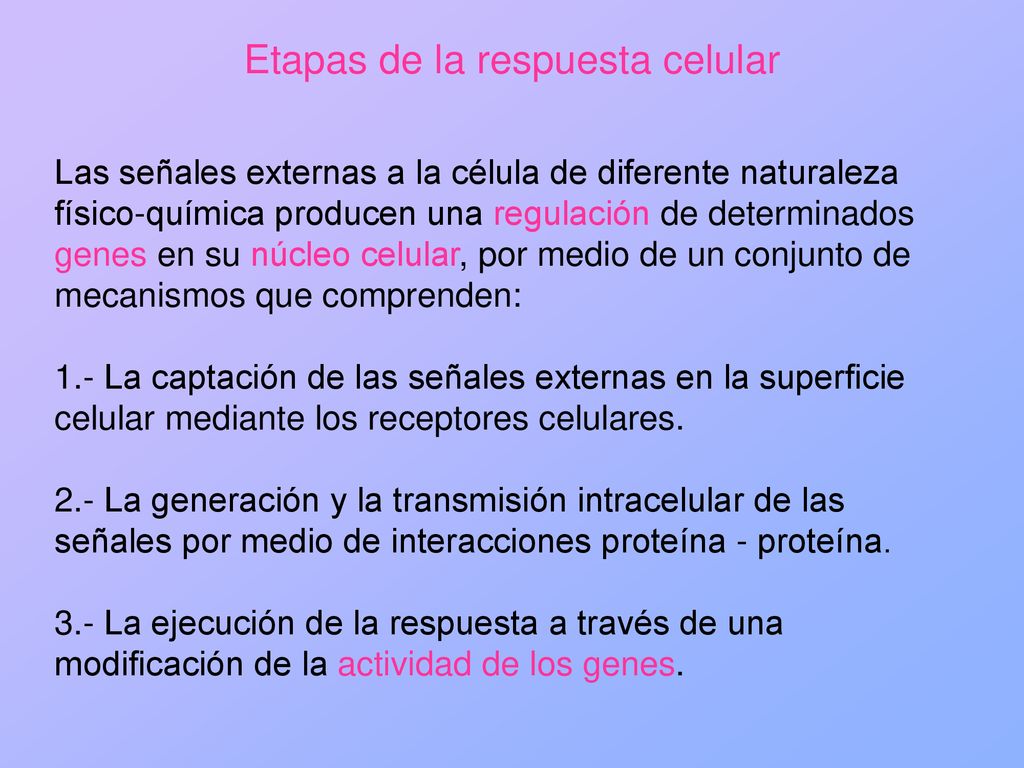 Etapas de la respuesta celular

Las señales externas a la célula de diferente naturaleza físico-química producen una regulación de determinados genes en su núcleo celular, por medio de un conjunto de mecanismos que comprenden:

1.- La captación de las señales externas en la superficie celular mediante los receptores celulares.

2.- La generación y la transmisión intracelular de las señales por medio de interacciones proteína - proteína.

3.- La ejecución de la respuesta a través de una modificación de la actividad de los genes.